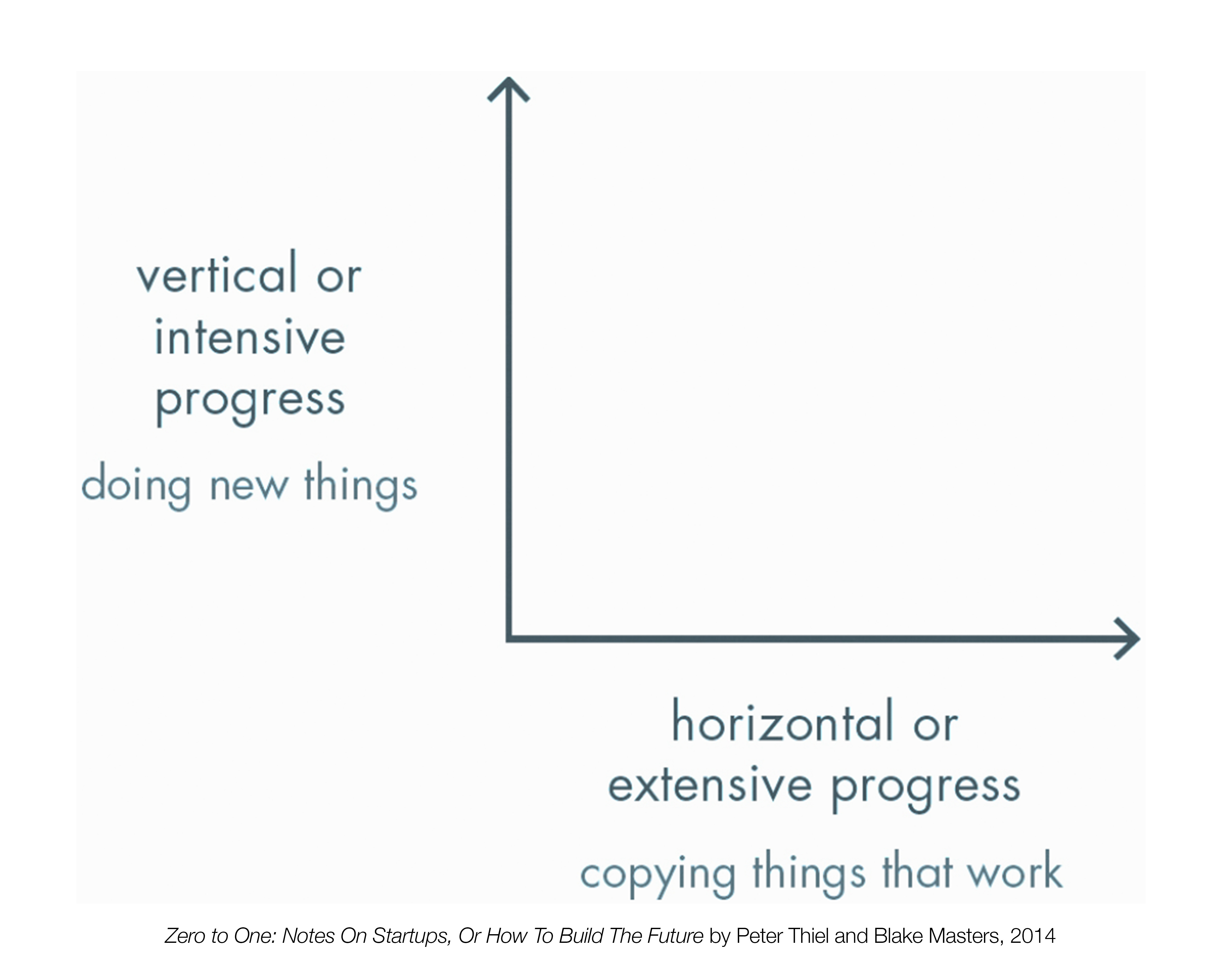 vertical or intensive progress

doing new things

horizontal or extensive progress

copying things that work

Zero to One: Notes On Startups, Or How To Build The Future by Peter Thiel and Blake Masters, 2014